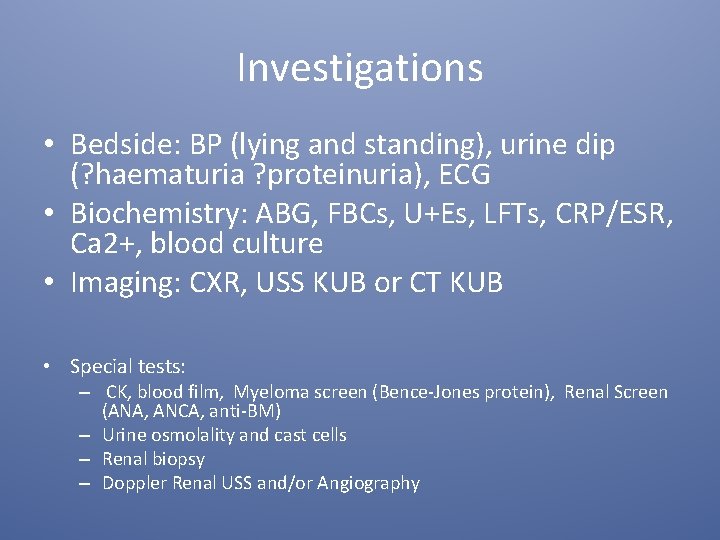 Investigations

• Bedside: BP (lying and standing), urine dip (?haematuria ?proteinuria), ECG
• Biochemistry: ABG, FBCs, U+Es, LFTs, CRP/ESR, Ca2+, blood culture
• Imaging: CXR, USS KUB or CT KUB

• Special tests:
– CK, blood film, Myeloma screen (Bence-Jones protein), Renal Screen (ANA, ANCA, anti-BM)
– Urine osmolality and cast cells
– Renal biopsy
– Doppler Renal USS and/or Angiography